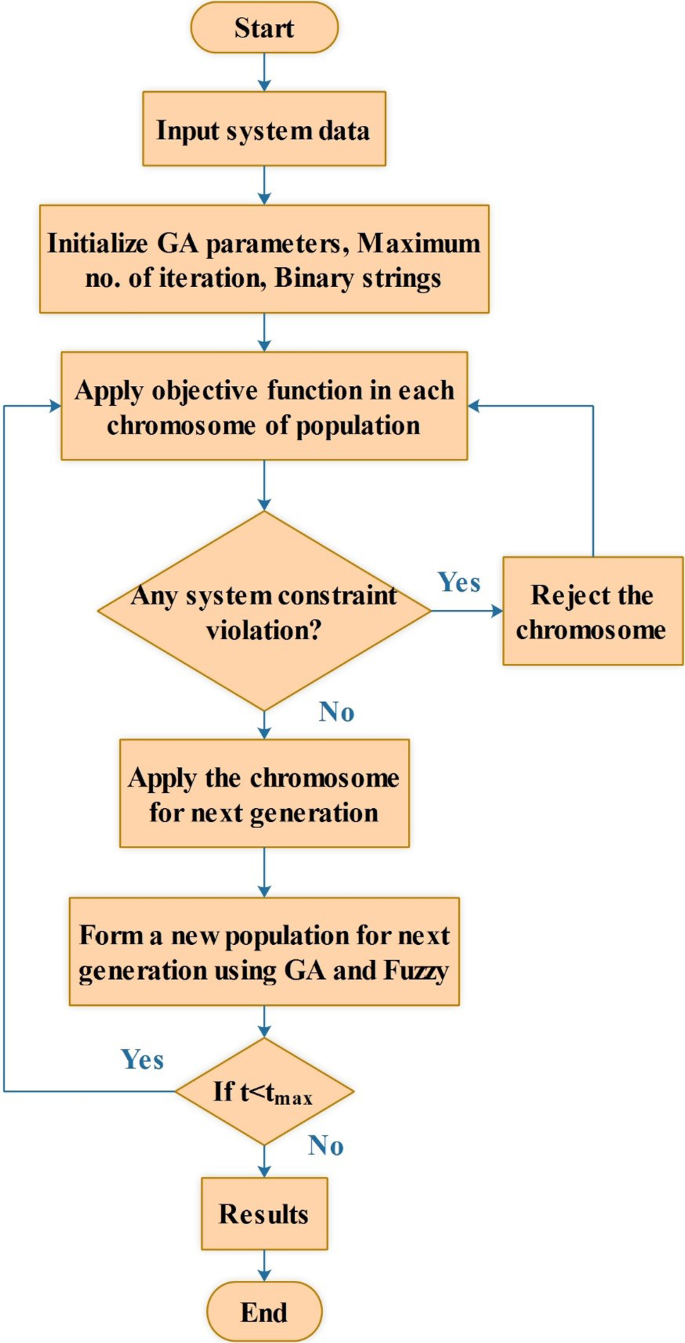 Start

Input system data

Initialize GA parameters, Maximum no. of iteration, Binary strings

Apply objective function in each chromosome of population

Any system constraint violation?

Yes

Reject the chromosome

No

Apply the chromosome for next generation

Form a new population for next generation using GA and Fuzzy

Yes

If $t<t_{max}$

No

Results

End